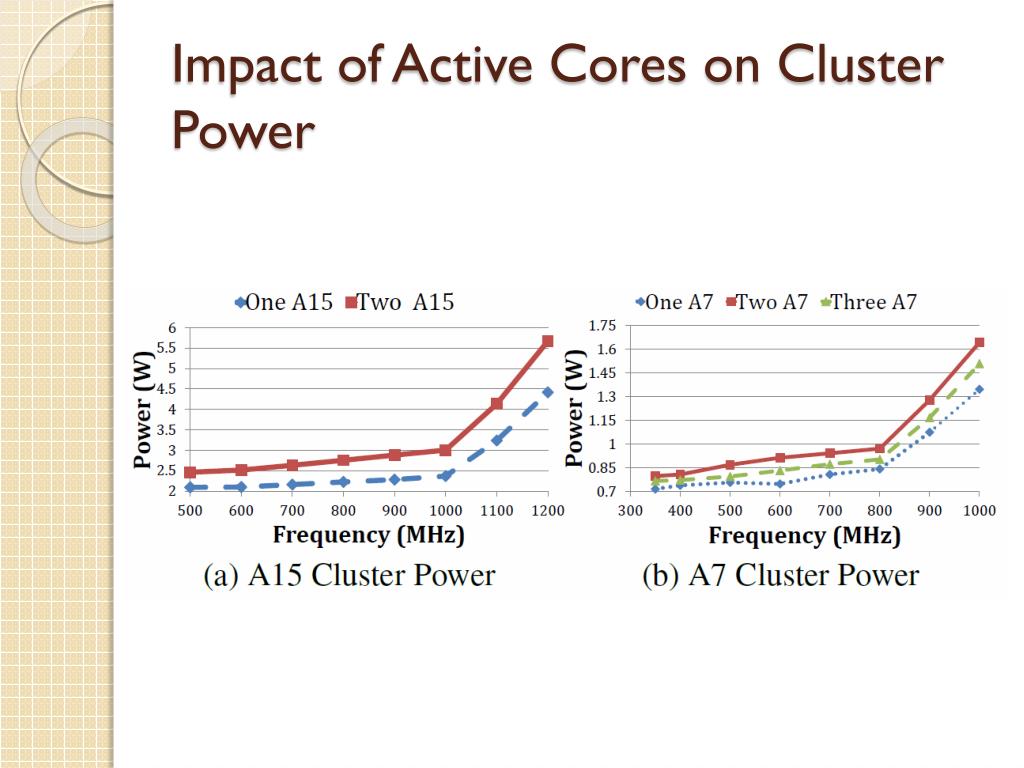 Impact of Active Cores on Cluster Power

One A15 Two A15

Power (W)

6
5.5
5
4.5
4
3.5
3
2.5
2

500 600 700 800 900 1000 1100 1200

Frequency (MHz)

(a) A15 Cluster Power

One A7 Two A7 Three A7

Power (W)

1.75
1.6
1.45
1.3
1.15
1
0.85
0.7

300 400 500 600 700 800 900 1000

Frequency (MHz)

(b) A7 Cluster Power